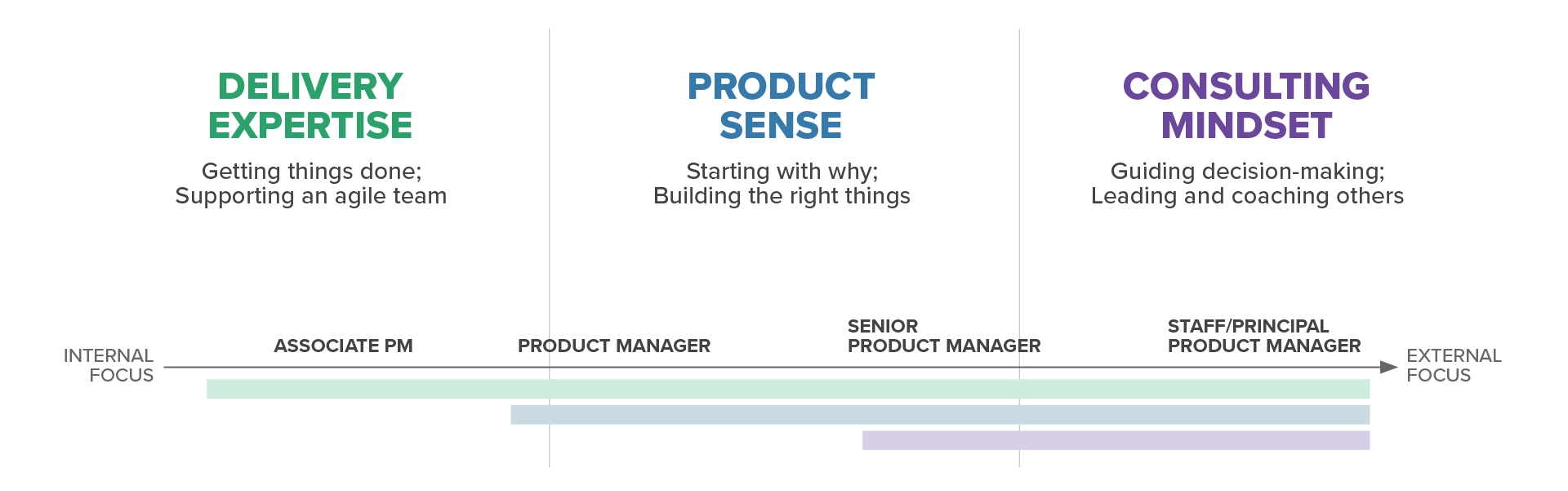 DELIVERY EXPERTISE

Getting things done;
Supporting an agile team

PRODUCT SENSE

Starting with why;
Building the right things

CONSULTING MINDSET

Guiding decision-making;
Leading and coaching others

INTERNAL FOCUS

ASSOCIATE PM

PRODUCT MANAGER

SENIOR PRODUCT MANAGER

STAFF/PRINCIPAL PRODUCT MANAGER

EXTERNAL FOCUS